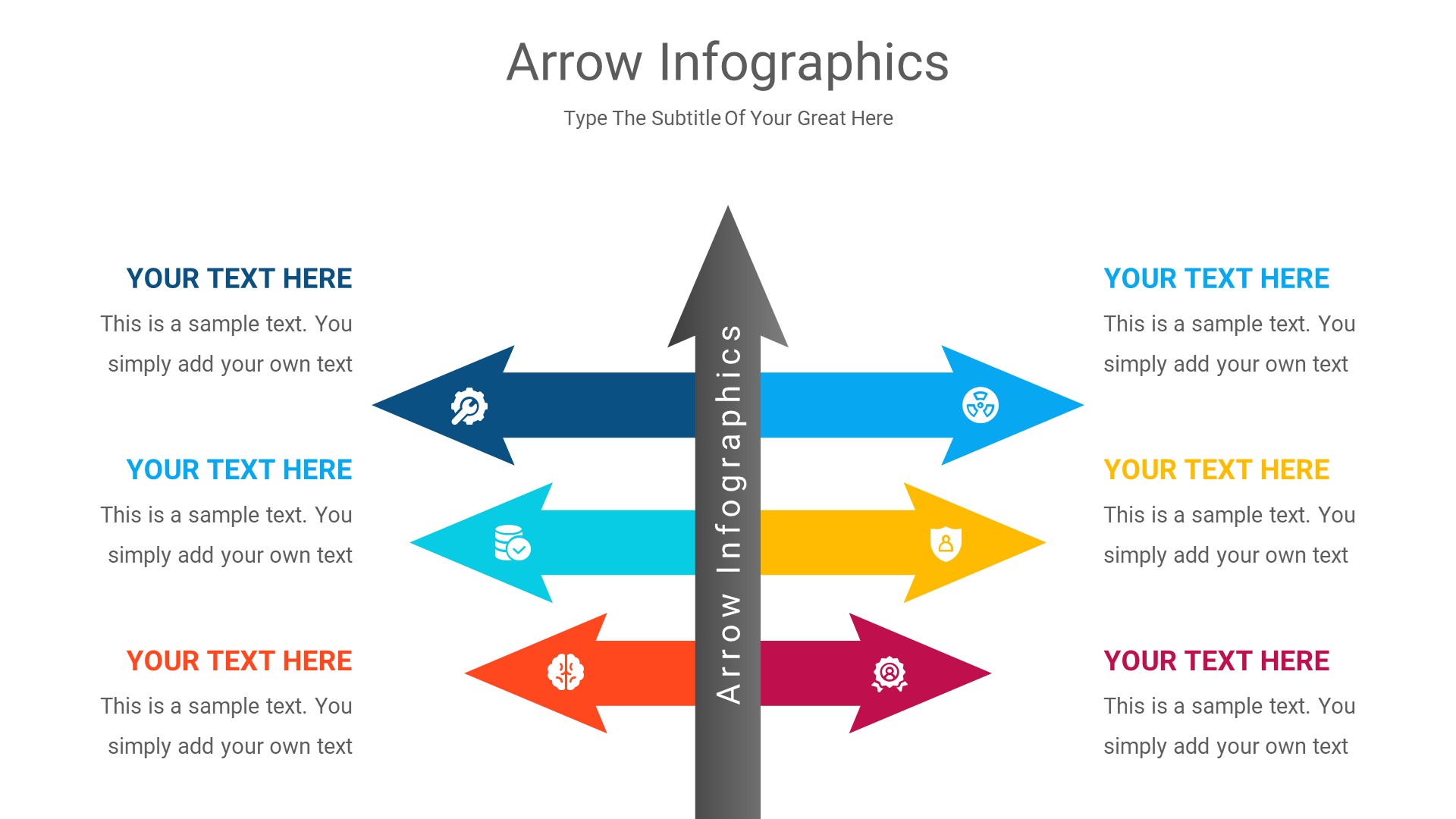 Arrow Infographics

Type The Subtitle Of Your Great Here

YOUR TEXT HERE

This is a sample text. You simply add your own text

YOUR TEXT HERE

This is a sample text. You simply add your own text

YOUR TEXT HERE

This is a sample text. You simply add your own text

Arrow Infographics

YOUR TEXT HERE

This is a sample text. You simply add your own text

YOUR TEXT HERE

This is a sample text. You simply add your own text

YOUR TEXT HERE

This is a sample text. You simply add your own text